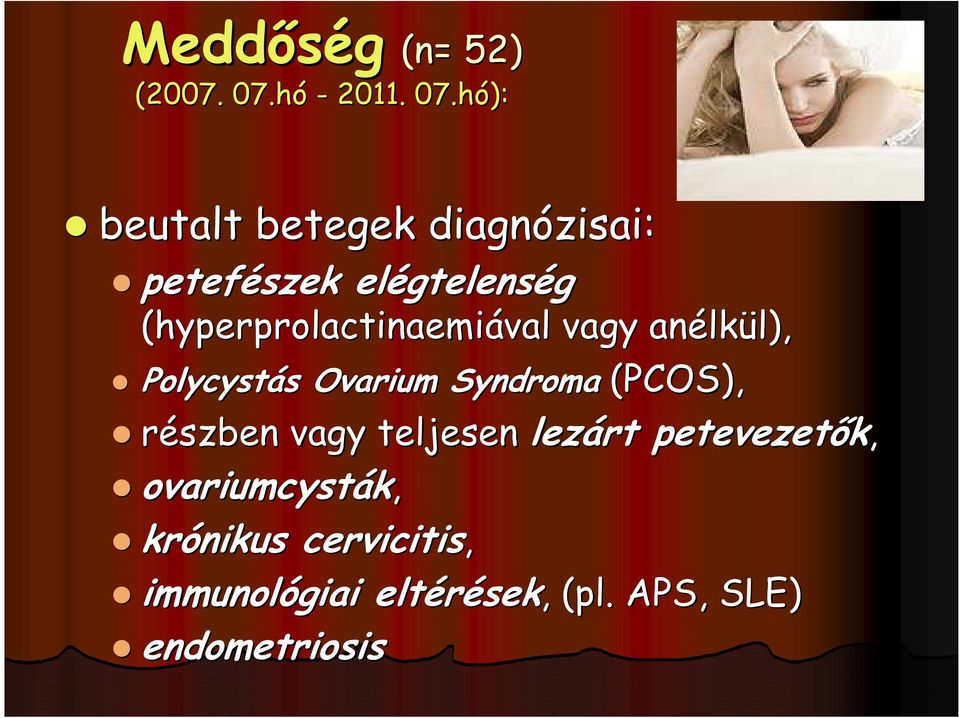 Meddőség (n= 52)
(2007. 07.hó - 2011. 07.hó):

- beutalt betegek diagnózisai:
  - petefészek elégtelenség (hyperprolactinaemiával vagy anélkül),
  - Polycystás Ovarium Syndroma (PCOS),
  - részben vagy teljesen lezárt petevezetők,
  - ovariumcysták,
  - krónikus cervicitis,
  - immunológiai eltérések, (pl. APS, SLE)
  - endometriosis